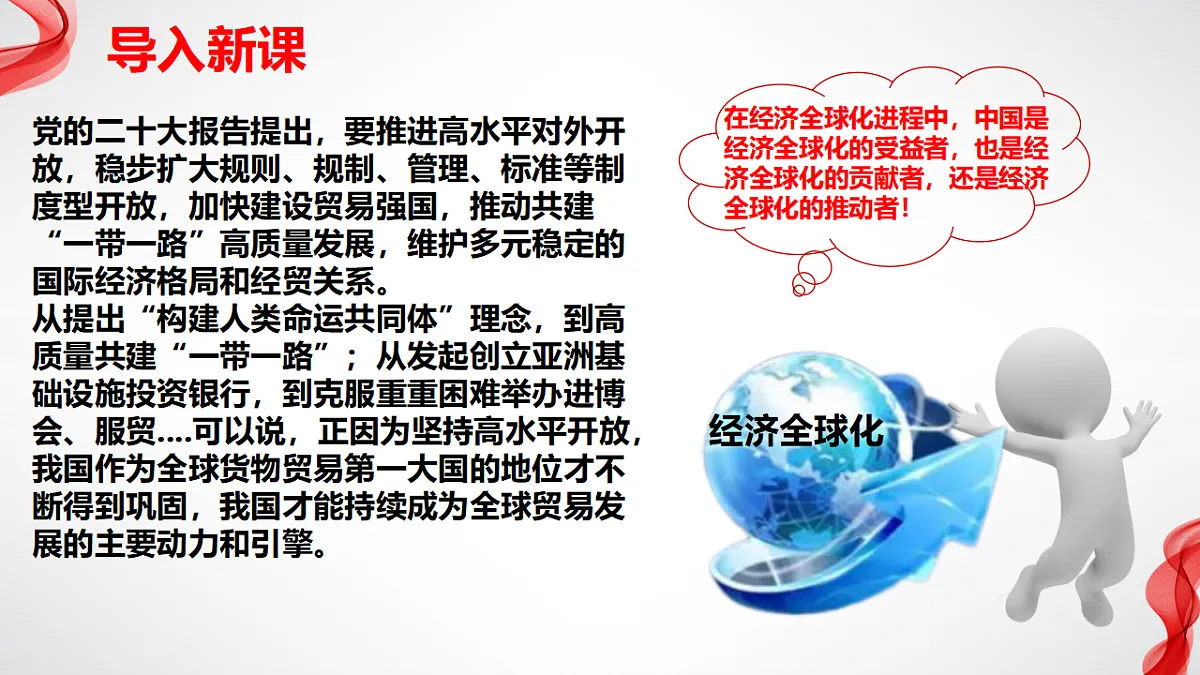 导入新课

党的二十大报告提出，要推进高水平对外开放，稳步扩大规则、规制、管理、标准等制度型开放，加快建设贸易强国，推动共建“一带一路”高质量发展，维护多元稳定的国际经济格局和经贸关系。
从提出“构建人类命运共同体”理念，到高质量共建“一带一路”；从发起创立亚洲基础设施投资银行，到克服重重困难举办进博会、服贸....可以说，正因为坚持高水平开放，我国作为全球货物贸易第一大国的地位才不断得到巩固，我国才能持续成为全球贸易发展的主要动力和引擎。

在经济全球化进程中，中国是经济全球化的受益者，也是经济全球化的贡献者，还是经济全球化的推动者！

经济全球化